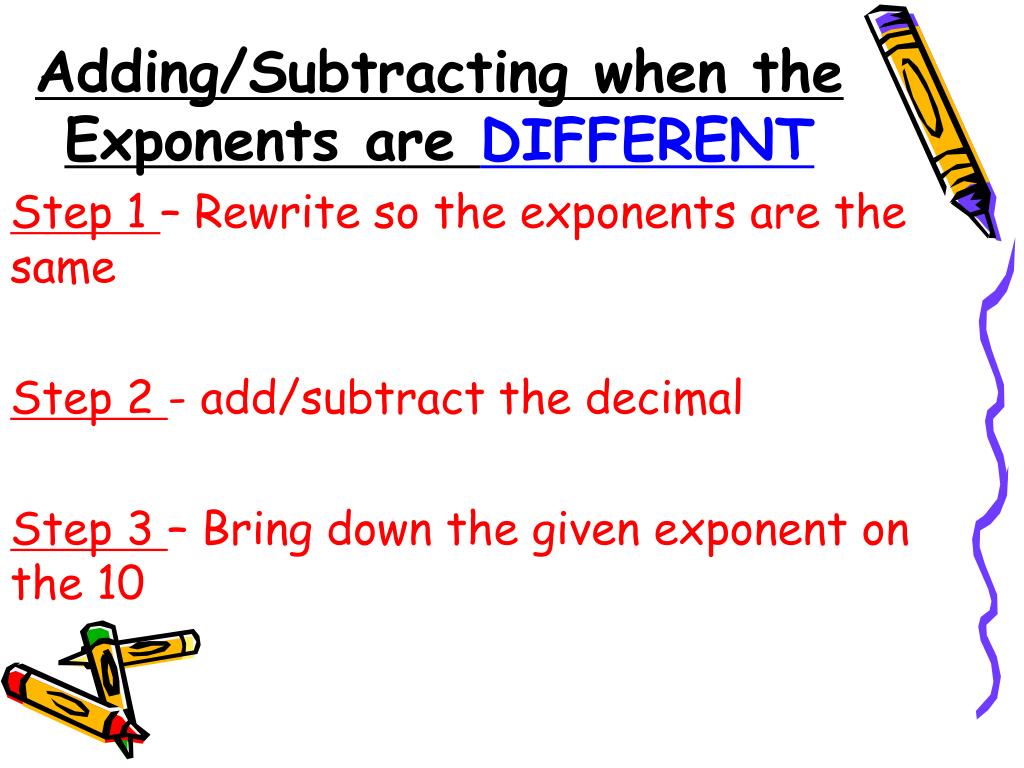 Adding/Subtracting when the Exponents are DIFFERENT

Step 1 – Rewrite so the exponents are the same

Step 2 - add/subtract the decimal

Step 3 – Bring down the given exponent on the 10